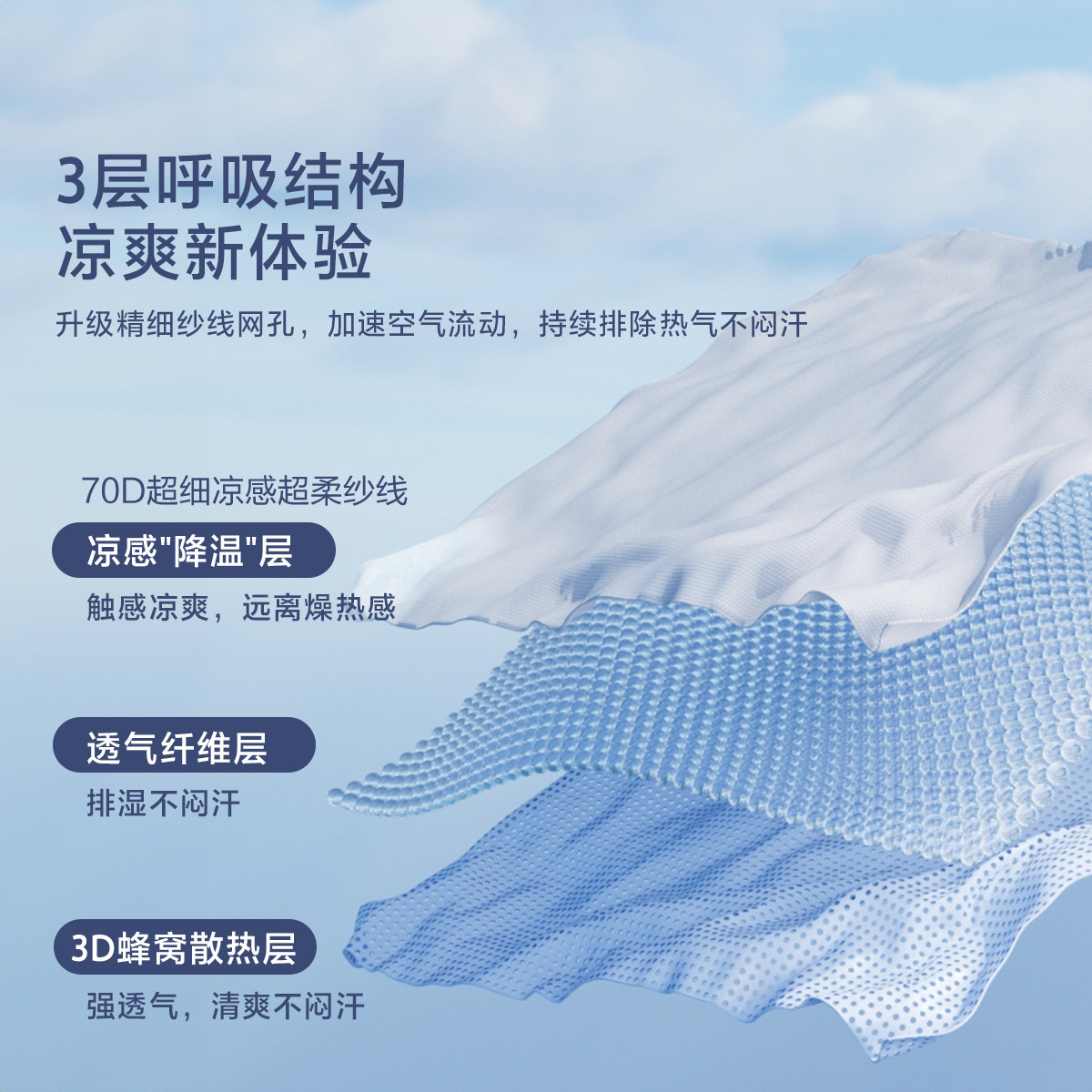 3层呼吸结构
凉爽新体验

升级精细纱线网孔，加速空气流动，持续排除热气不闷汗

70D超细凉感超柔纱线

凉感"降温"层

触感凉爽，远离燥热感

透气纤维层

排湿不闷汗

3D蜂窝散热层

强透气，清爽不闷汗